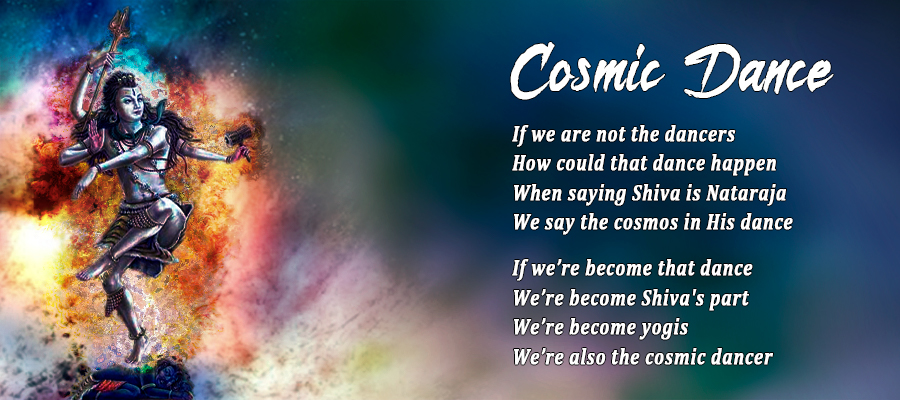 Cosmic Dance

If we are not the dancers
How could that dance happen
When saying Shiva is Nataraja
We say the cosmos in His dance

If we're become that dance
We're become Shiva's part
We're become yogis
We're also the cosmic dancer